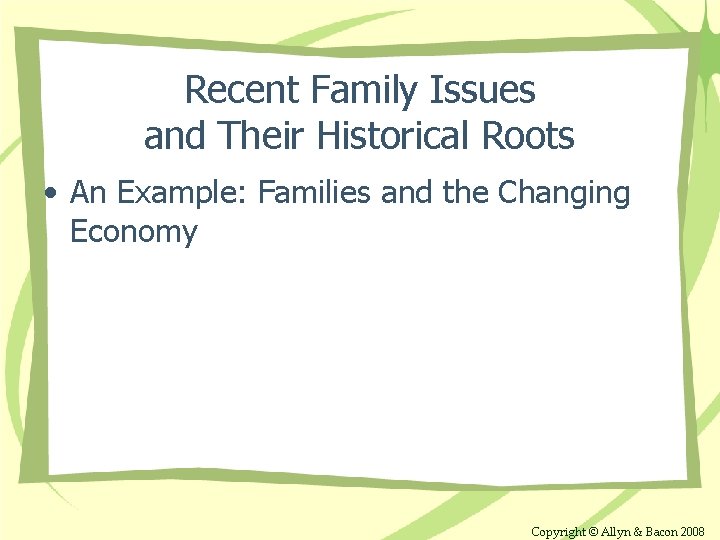 Recent Family Issues
and Their Historical Roots

• An Example: Families and the Changing Economy

Copyright © Allyn & Bacon 2008